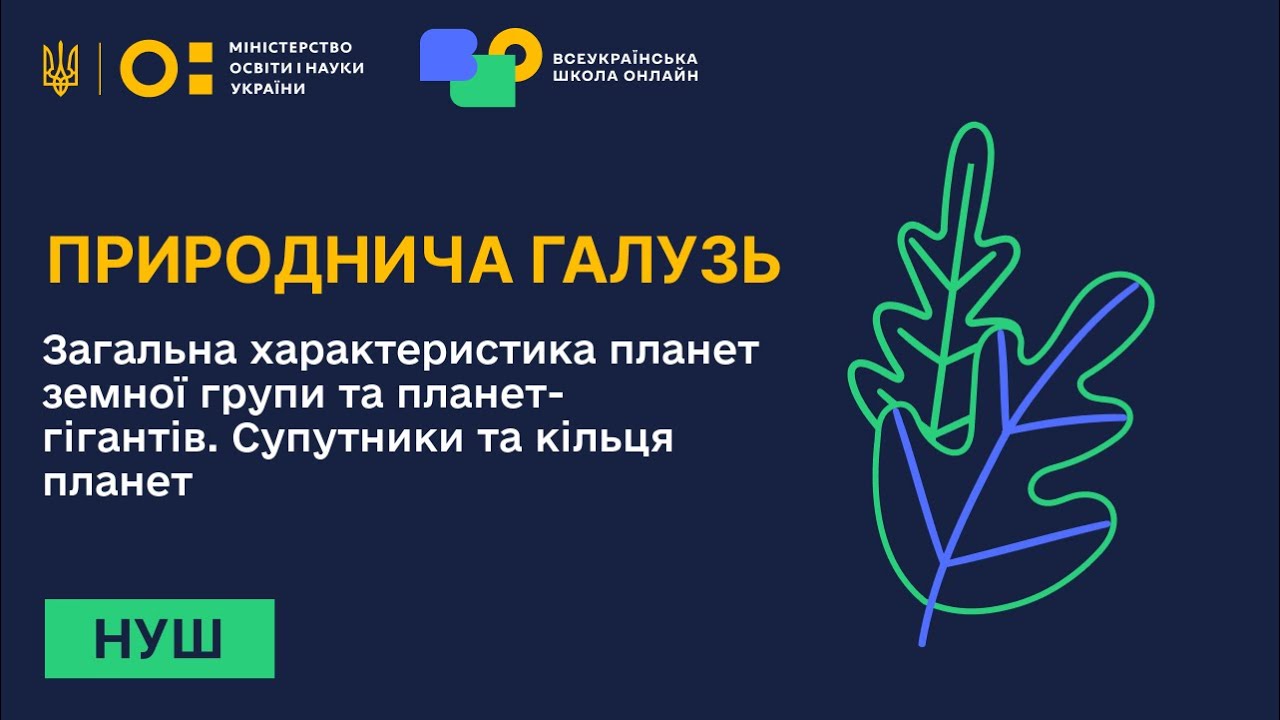 МІНІСТЕРСТВО ОСВІТИ І НАУКИ УКРАЇНИ

ВСЕУКРАЇНСЬКА ШКОЛА ОНЛАЙН

ПРИРОДНИЧА ГАЛУЗЬ

Загальна характеристика планет земної групи та планет-гігантів. Супутники та кільця планет

НУШ